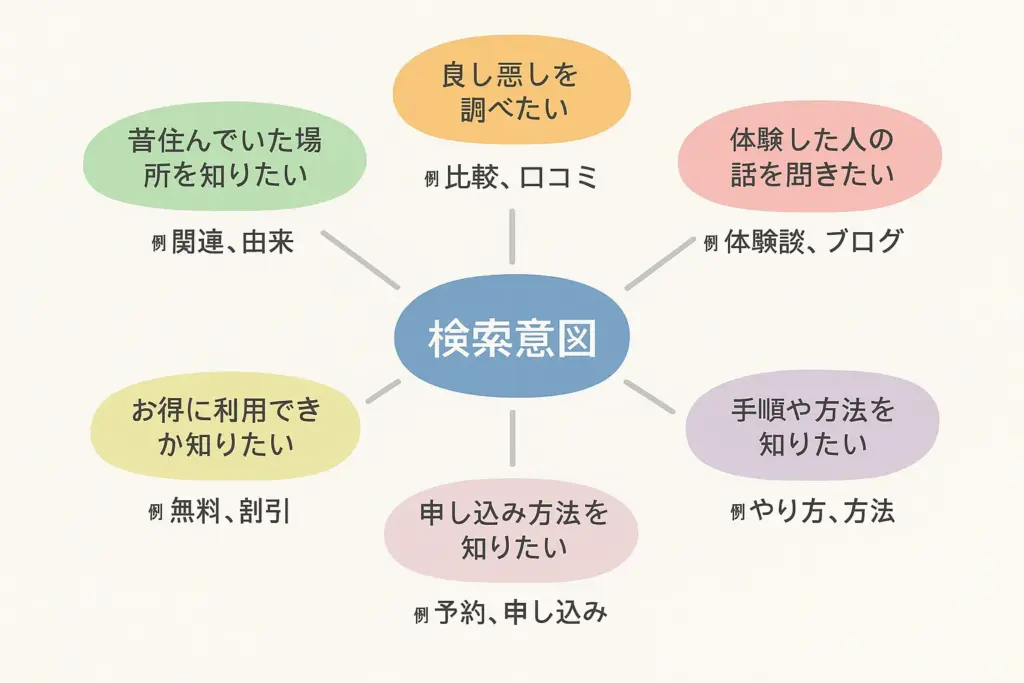 良し悪しを調べたい

例 比較、口コミ

昔住んでいた場所を知りたい

例 関連、由来

体験した人の話を問きたい

例 体験談、ブログ

検索意図

お得に利用できか知りたい

例 無料、割引

手順や方法を知りたい

例 やり方、方法

申し込み方法を知りたい

例 予約、申し込み